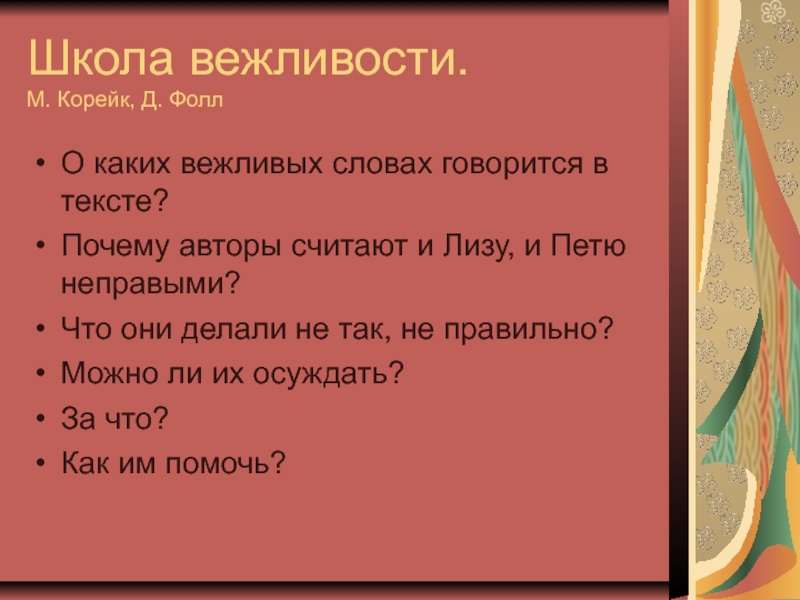 Школа вежливости.
М. Корейк, Д. Фолл

• О каких вежливых словах говорится в тексте?
• Почему авторы считают и Лизу, и Петю неправыми?
• Что они делали не так, не правильно?
• Можно ли их осуждать?
• За что?
• Как им помочь?